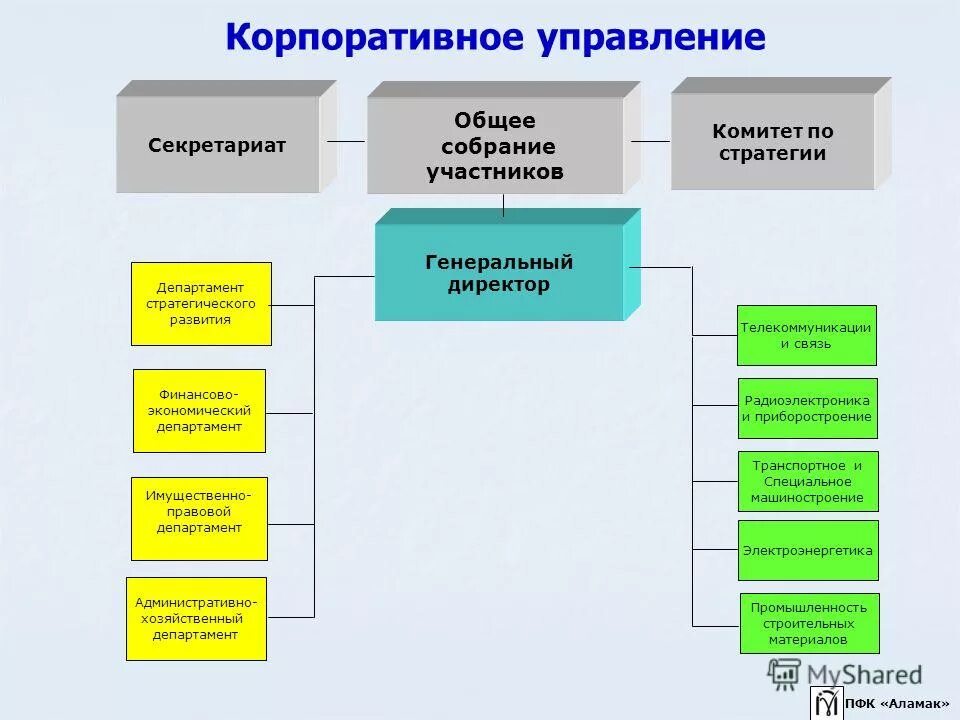 Корпоративное управление

Секретариат

Общее собрание участников

Комитет по стратегии

Генеральный директор

Департамент стратегического развития

Финансово-экономический департамент

Имущественно-правовой департамент

Административно-хозяйственный департамент

Телекоммуникации и связь

Радиоэлектроника и приборостроение

Транспортное и Специальное машиностроение

Электроэнергетика

Промышленность строительных материалов

MyShared

ПФК «Аламак»